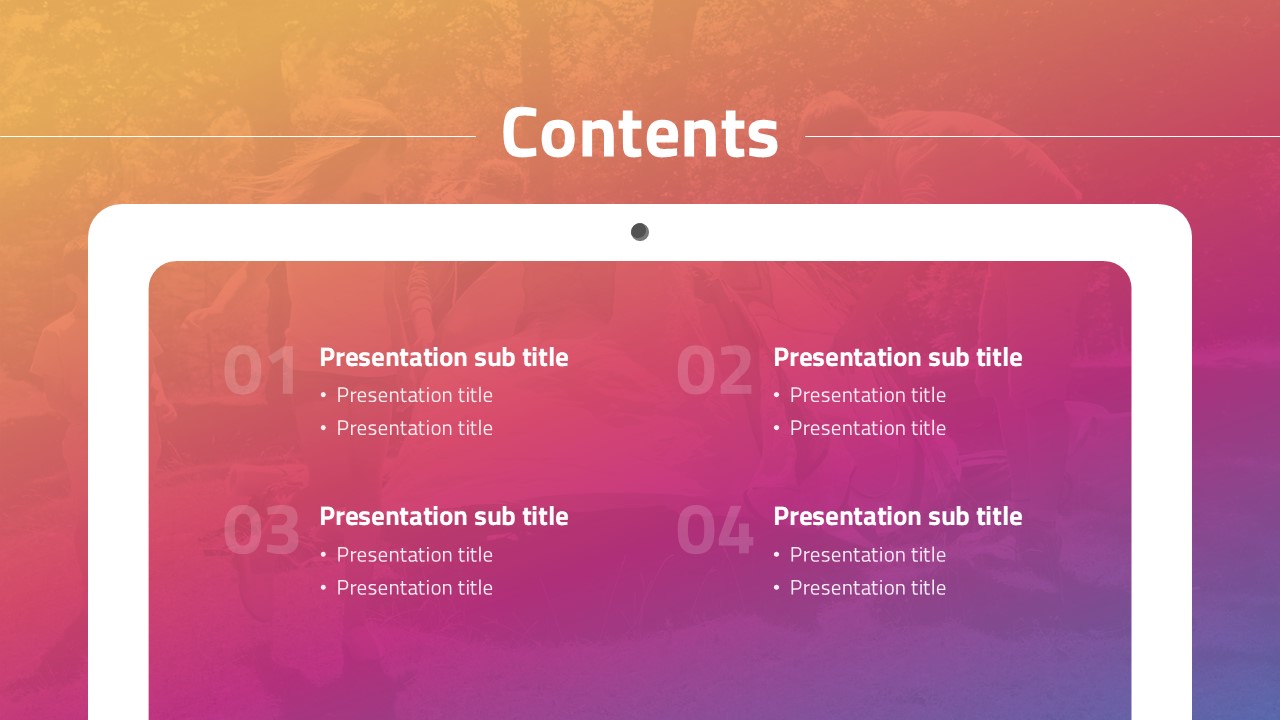 Contents

01
Presentation sub title
• Presentation title
• Presentation title

02
Presentation sub title
• Presentation title
• Presentation title

03
Presentation sub title
• Presentation title
• Presentation title

04
Presentation sub title
• Presentation title
• Presentation title